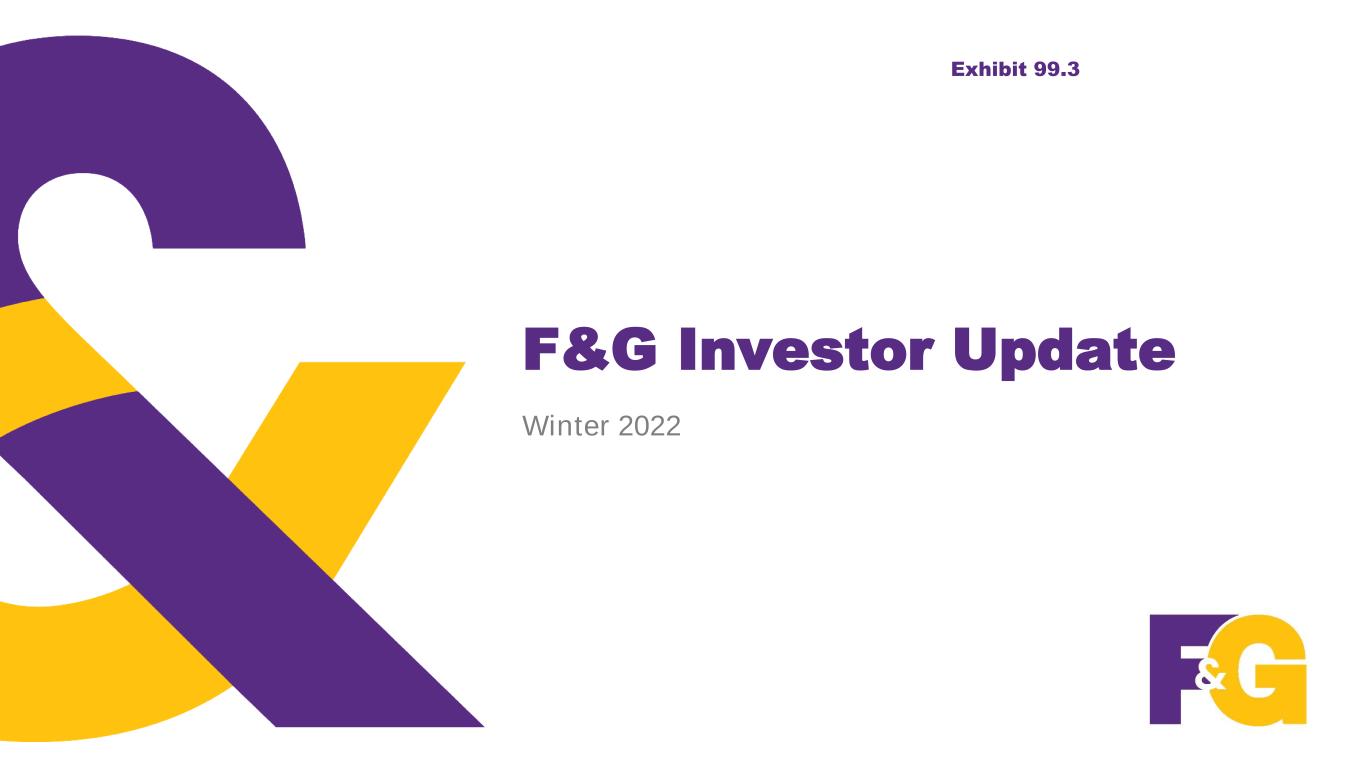 Exhibit 99.3

F&G Investor Update

Winter 2022

F&G